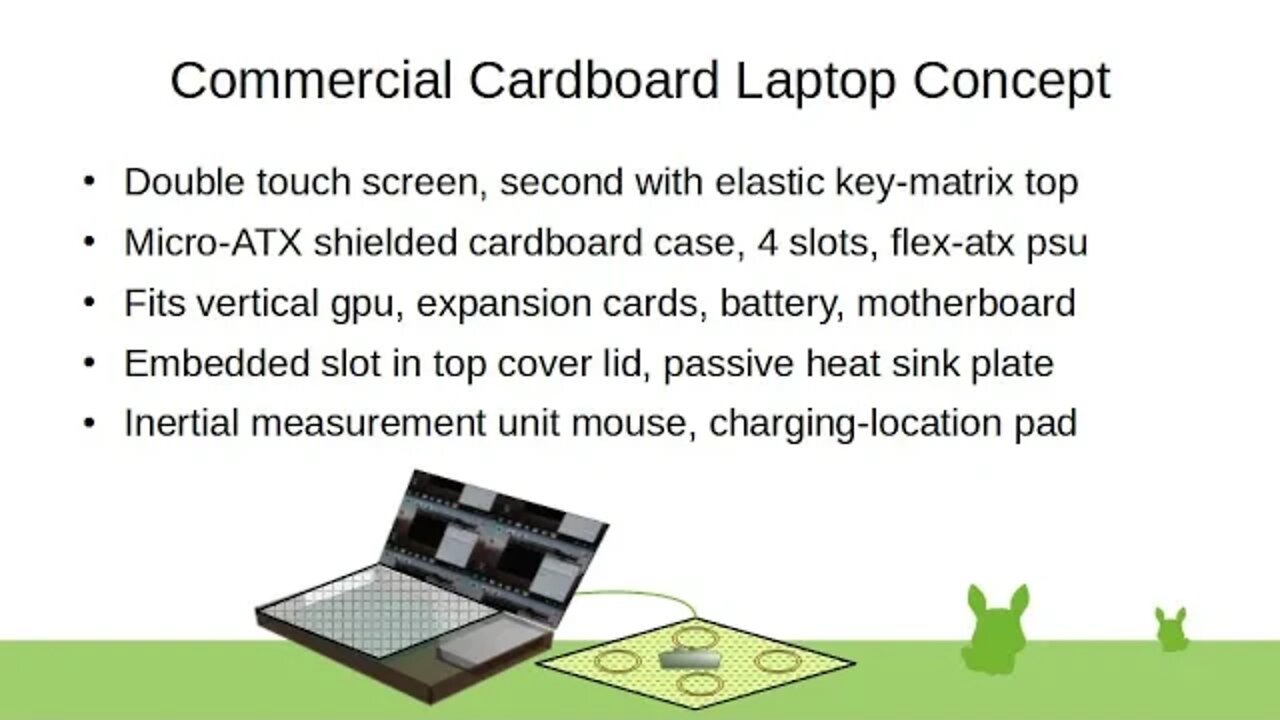 Commercial Cardboard Laptop Concept

• Double touch screen, second with elastic key-matrix top
• Micro-ATX shielded cardboard case, 4 slots, flex-atx psu
• Fits vertical gpu, expansion cards, battery, motherboard
• Embedded slot in top cover lid, passive heat sink plate
• Inertial measurement unit mouse, charging-location pad